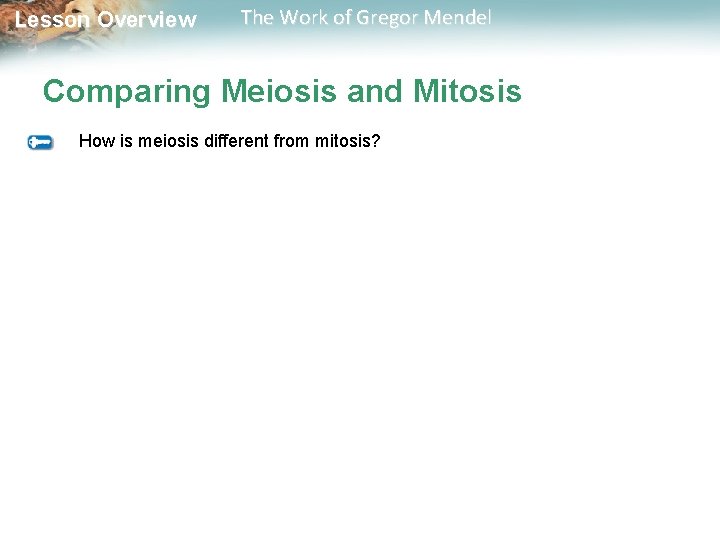 Lesson Overview The Work of Gregor Mendel

Comparing Meiosis and Mitosis

How is meiosis different from mitosis?